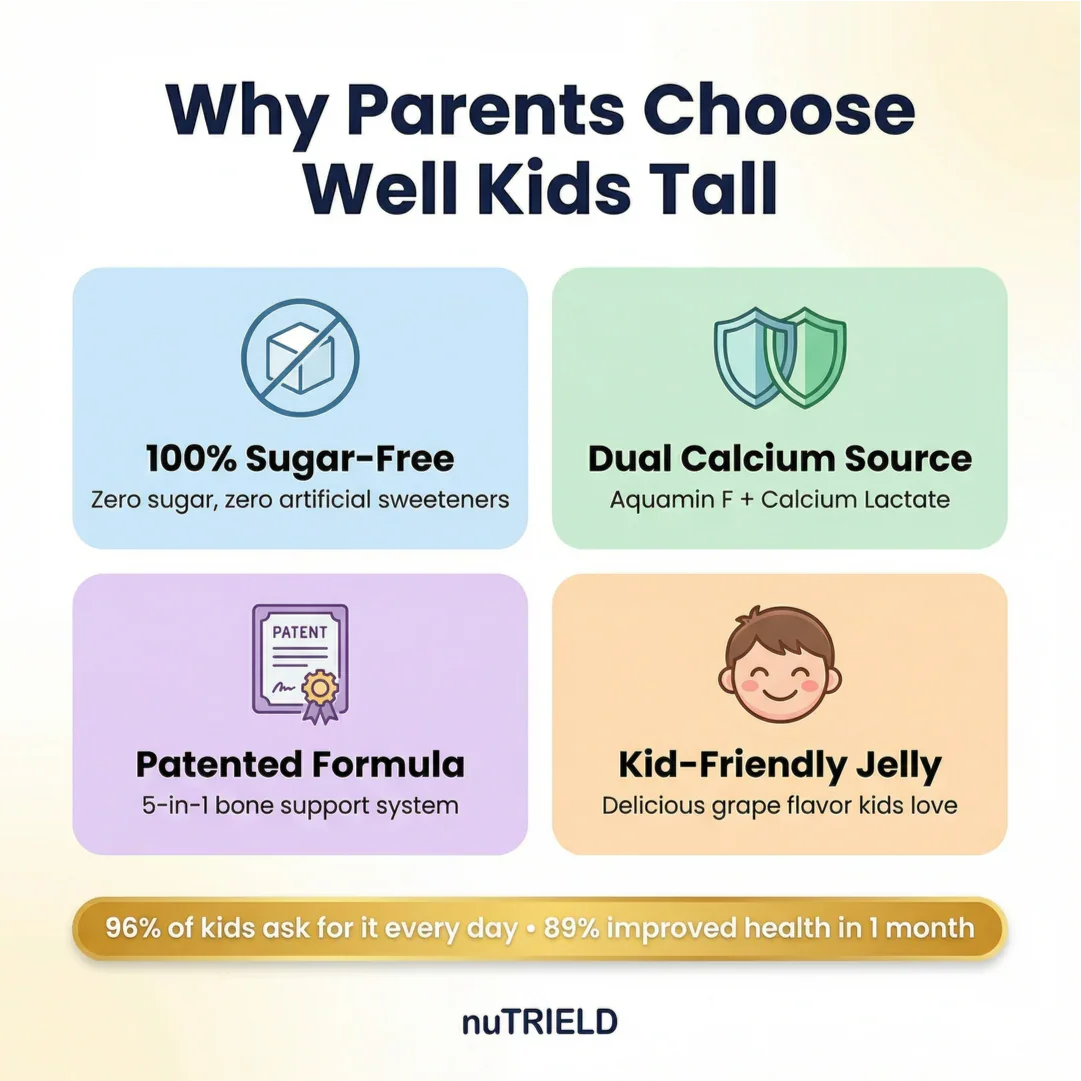 Why Parents Choose Well Kids Tall

100% Sugar-Free
Zero sugar, zero artificial sweeteners

Dual Calcium Source
Aquamin F + Calcium Lactate

PATENT

Patented Formula
5-in-1 bone support system

Kid-Friendly Jelly
Delicious grape flavor kids love

96% of kids ask for it every day • 89% improved health in 1 month

nuTRIELD